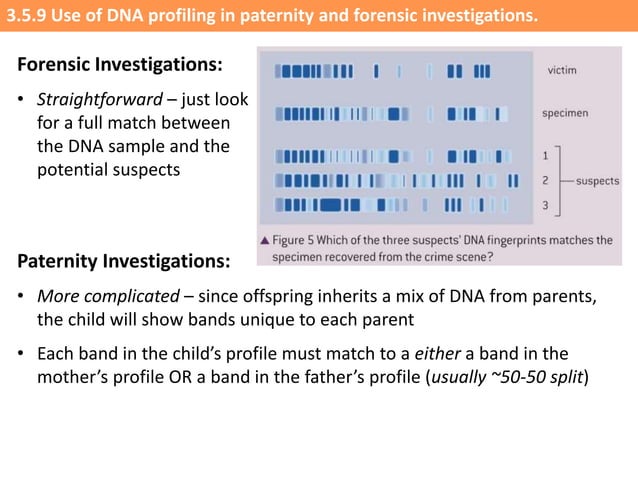 3.5.9 Use of DNA profiling in paternity and forensic investigations.

Forensic Investigations:

• Straightforward – just look for a full match between the DNA sample and the potential suspects

victim

specimen

1

2

3

suspects

▲ Figure 5 Which of the three suspects' DNA fingerprints matches the specimen recovered from the crime scene?

Paternity Investigations:

• More complicated – since offspring inherits a mix of DNA from parents, the child will show bands unique to each parent

• Each band in the child's profile must match to a either a band in the mother's profile OR a band in the father's profile (usually ~50-50 split)